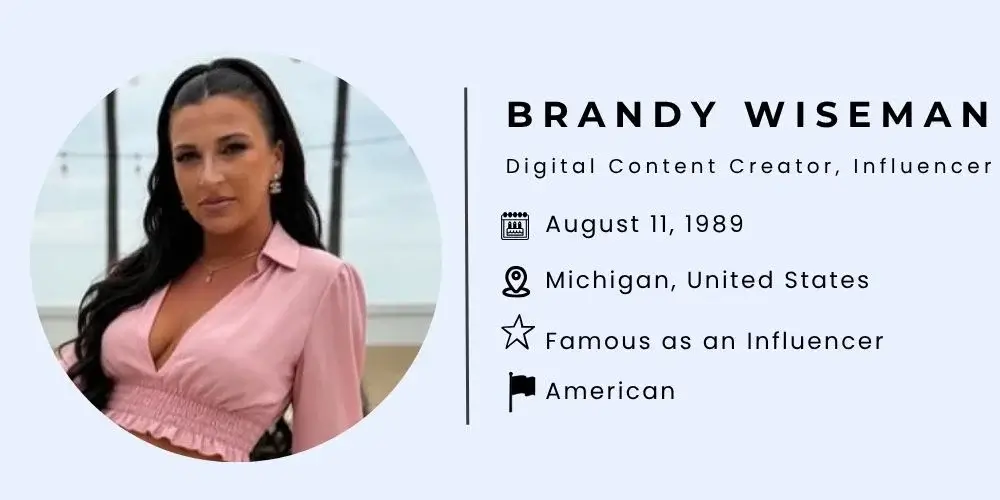 BRANDY WISEMAN

Digital Content Creator, Influencer

August 11, 1989

Michigan, United States

Famous as an Influencer

American